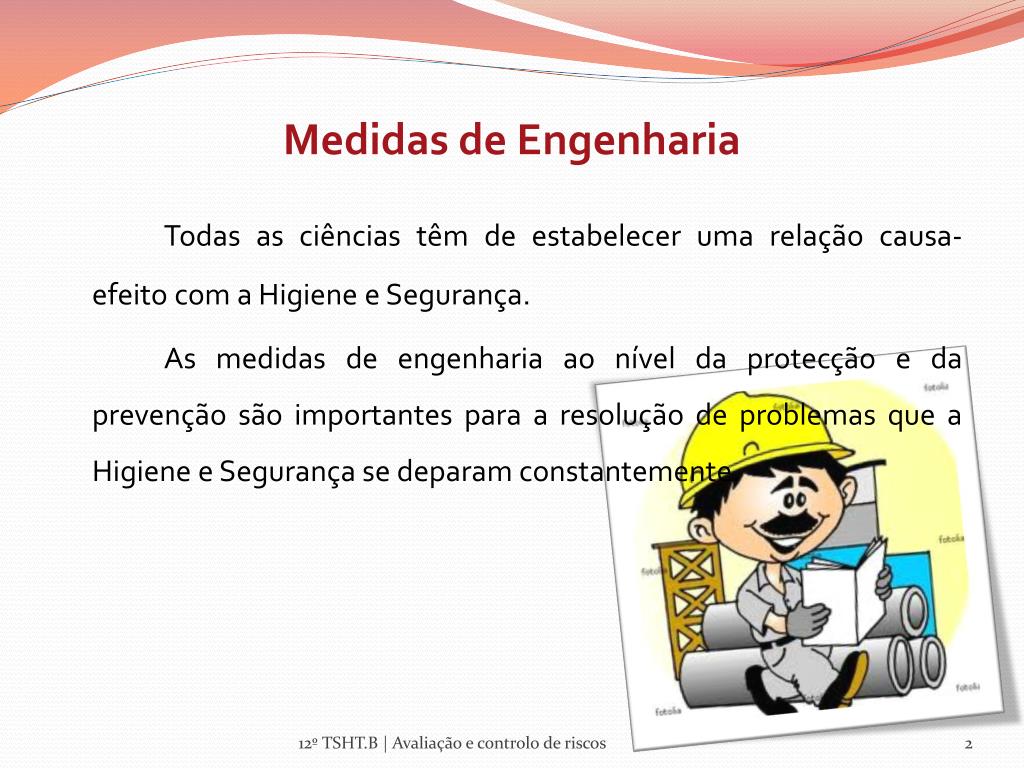 Medidas de Engenharia

Todas as ciências têm de estabelecer uma relação causa-efeito com a Higiene e Segurança.

As medidas de engenharia ao nível da protecção e da prevenção são importantes para a resolução de problemas que a Higiene e Segurança se deparam constantemente.

fotolia
fotolia
fotolia
fotolia
fotolia

12º TSHT.B | Avaliação e controlo de riscos

2